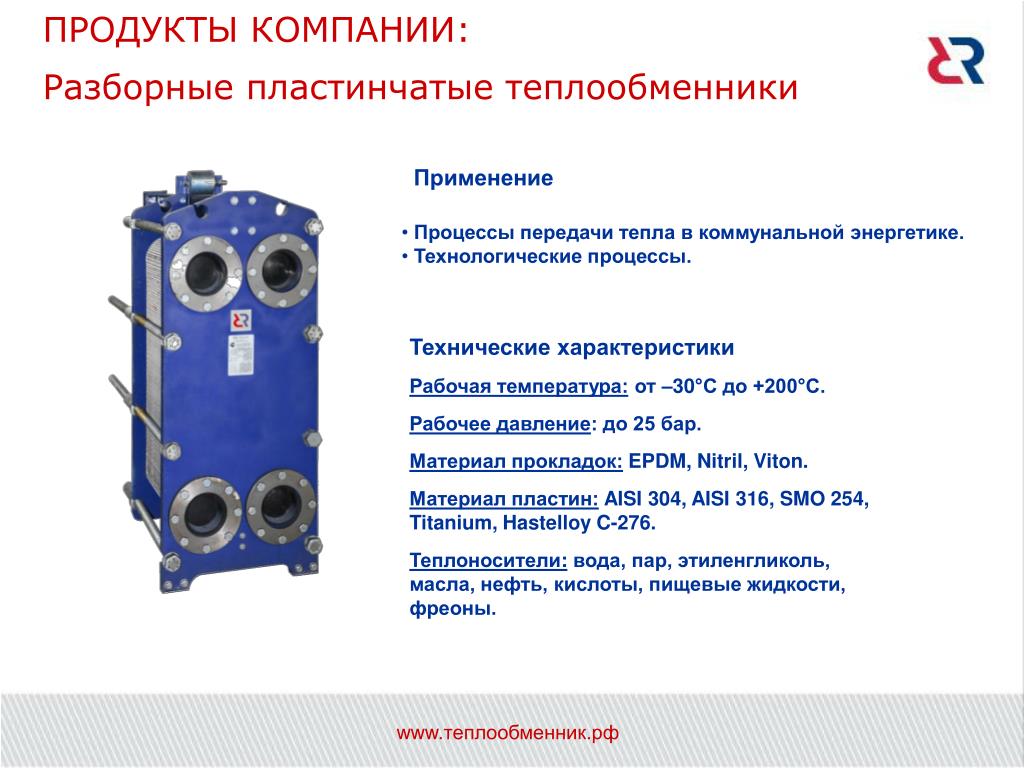 ПРОДУКТЫ КОМПАНИИ:

Разборные пластинчатые теплообменники

Применение

• Процессы передачи тепла в коммунальной энергетике.
• Технологические процессы.

Технические характеристики

Рабочая температура: от –30°С до +200°С.

Рабочее давление: до 25 бар.

Материал прокладок: EPDM, Nitril, Viton.

Материал пластин: AISI 304, AISI 316, SMO 254, Titanium, Hastelloy C-276.

Теплоносители: вода, пар, этиленгликоль, масла, нефть, кислоты, пищевые жидкости, фреоны.

www.теплообменник.рф